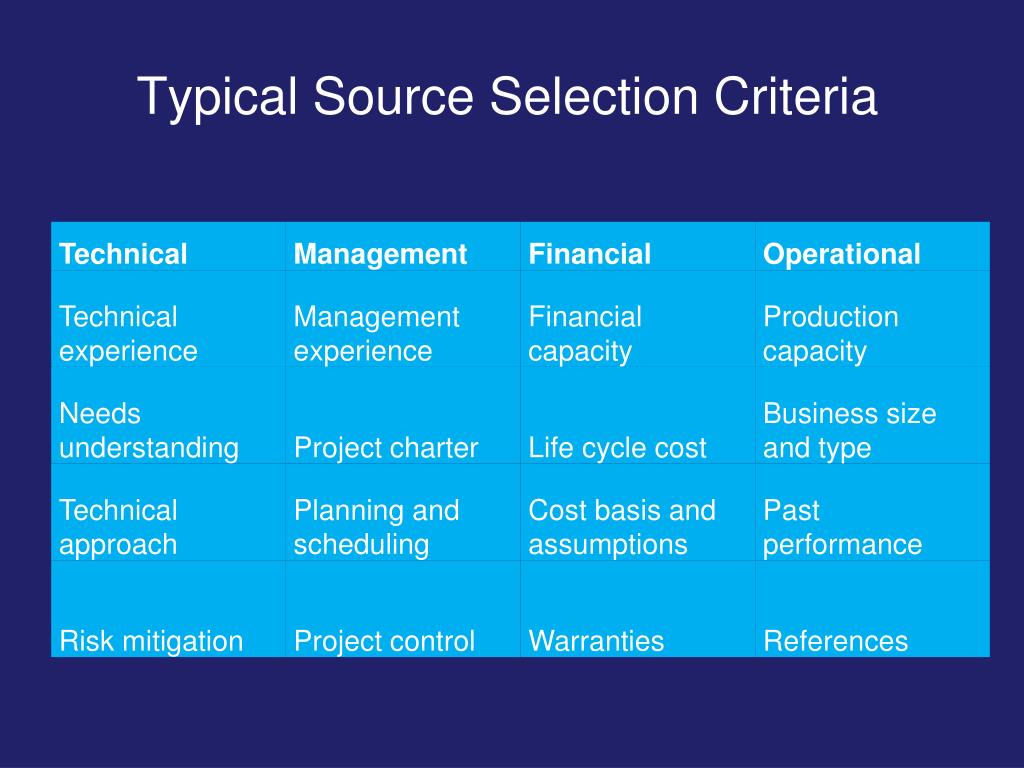 Typical Source Selection Criteria

| Technical | Management | Financial | Operational |
|---|---|---|---|
| Technical experience | Management experience | Financial capacity | Production capacity |
| Needs understanding | Project charter | Life cycle cost | Business size and type |
| Technical approach | Planning and scheduling | Cost basis and assumptions | Past performance |
| Risk mitigation | Project control | Warranties | References |